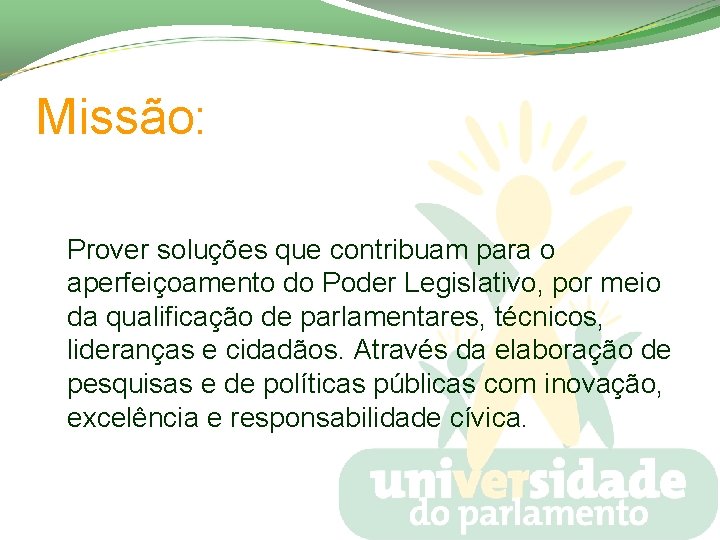 Missão:

Prover soluções que contribuam para o aperfeiçoamento do Poder Legislativo, por meio da qualificação de parlamentares, técnicos, lideranças e cidadãos. Através da elaboração de pesquisas e de políticas públicas com inovação, excelência e responsabilidade cívica.

universidade do parlamento